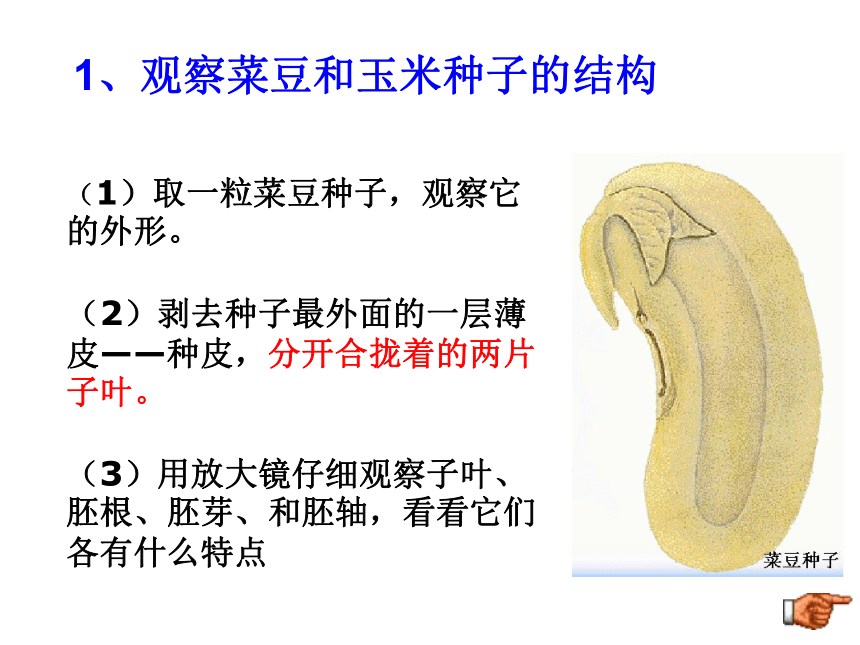 1、观察菜豆和玉米种子的结构

（1）取一粒菜豆种子，观察它的外形。

（2）剥去种子最外面的一层薄皮——种皮，分开合拢着的两片子叶。

（3）用放大镜仔细观察子叶、胚根、胚芽、和胚轴，看看它们各有什么特点

菜豆种子